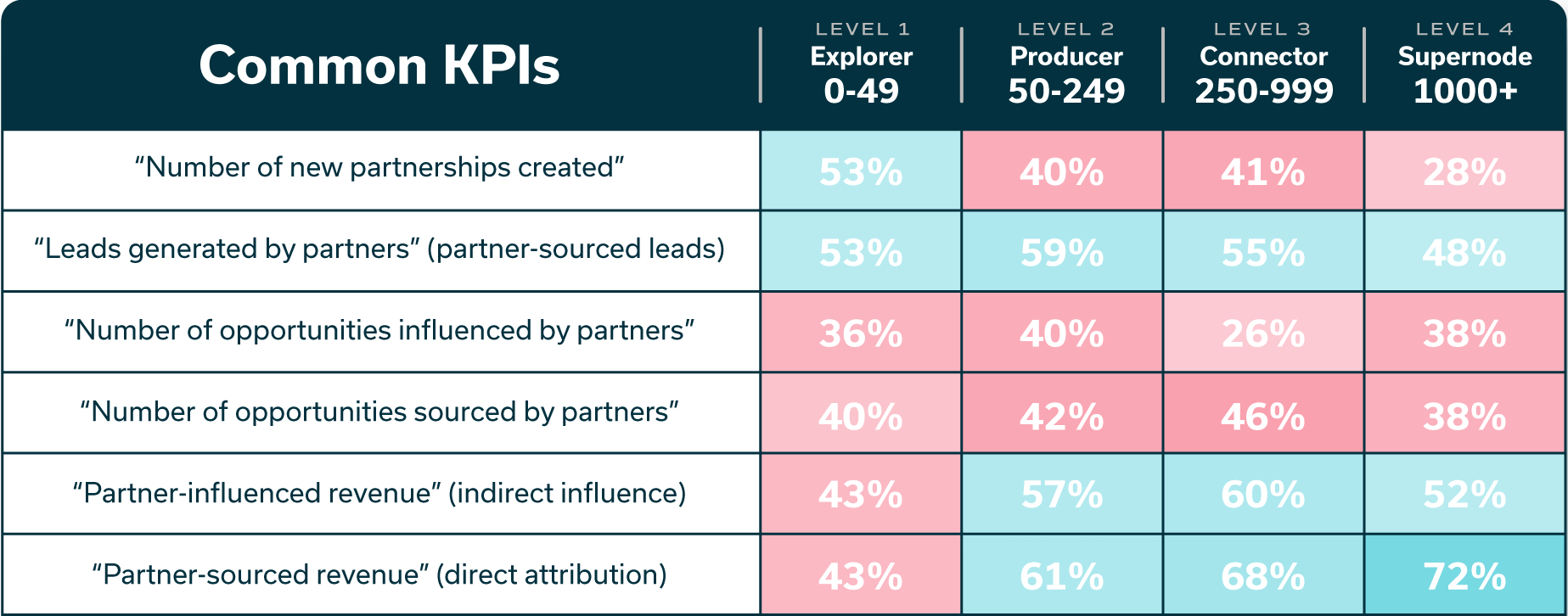 | Common KPIs | LEVEL 1 Explorer 0-49 | LEVEL 2 Producer 50-249 | LEVEL 3 Connector 250-999 | LEVEL 4 Supernode 1000+ |
|---|---|---|---|---|
| “Number of new partnerships created” | 53% | 40% | 41% | 28% |
| “Leads generated by partners” (partner-sourced leads) | 53% | 59% | 55% | 48% |
| “Number of opportunities influenced by partners” | 36% | 40% | 26% | 38% |
| “Number of opportunities sourced by partners” | 40% | 42% | 46% | 38% |
| “Partner-influenced revenue” (indirect influence) | 43% | 57% | 60% | 52% |
| “Partner-sourced revenue” (direct attribution) | 43% | 61% | 68% | 72% |